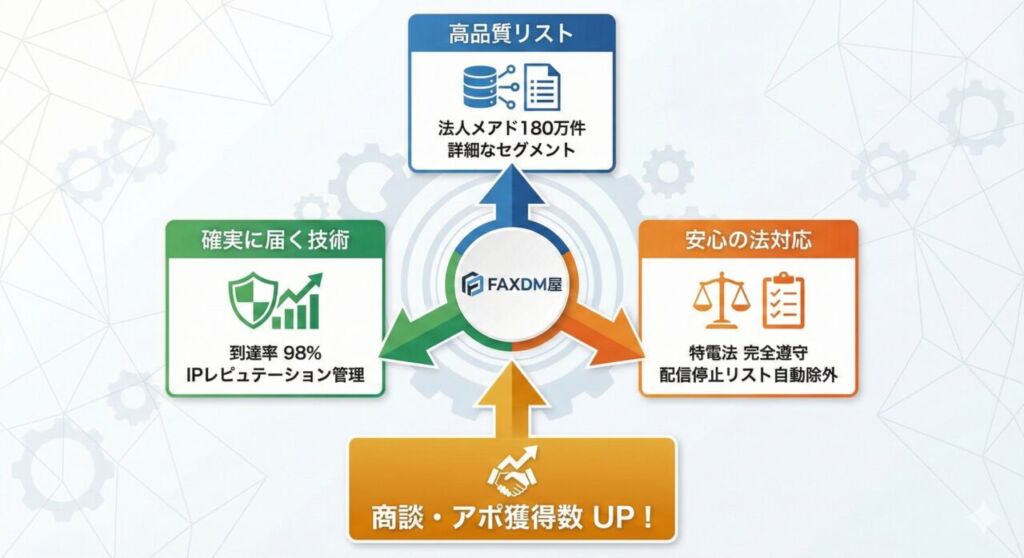 高品質リスト

法人メアド180万件
詳細なセグメント

確実に届く技術

到達率 98%
IPレピュテーション管理

FAXDM屋

安心の法対応

特電法 完全遵守
配信停止リスト自動除外

商談・アポ獲得数 UP！